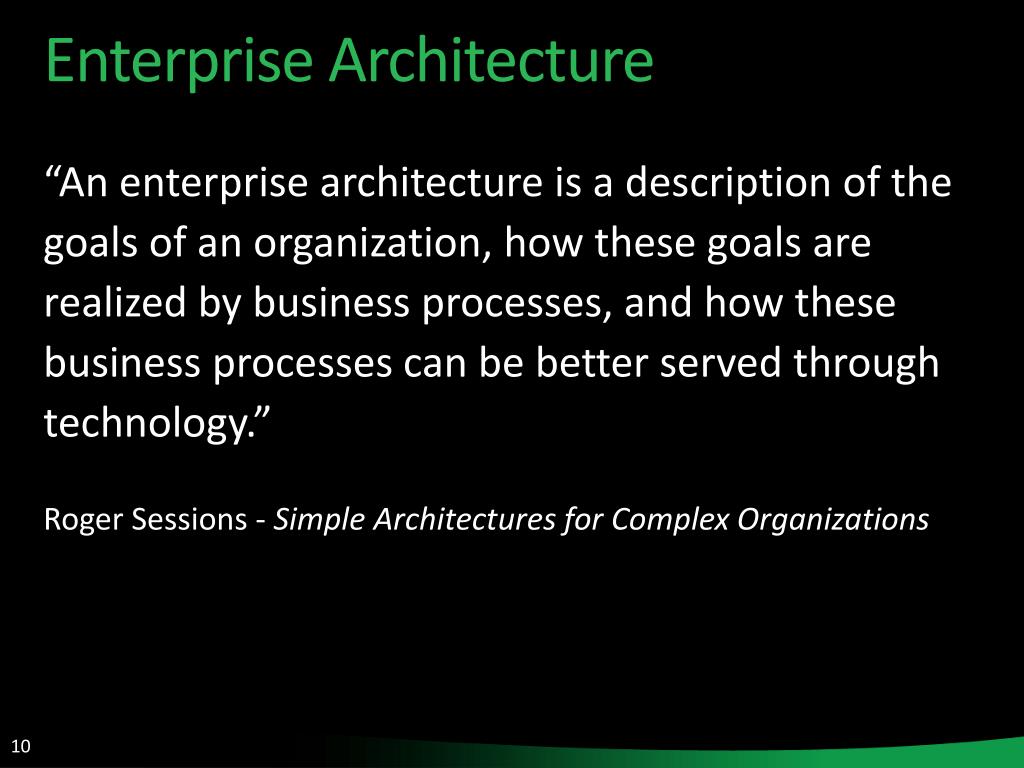 Enterprise Architecture

“An enterprise architecture is a description of the goals of an organization, how these goals are realized by business processes, and how these business processes can be better served through technology.”

Roger Sessions - Simple Architectures for Complex Organizations

10